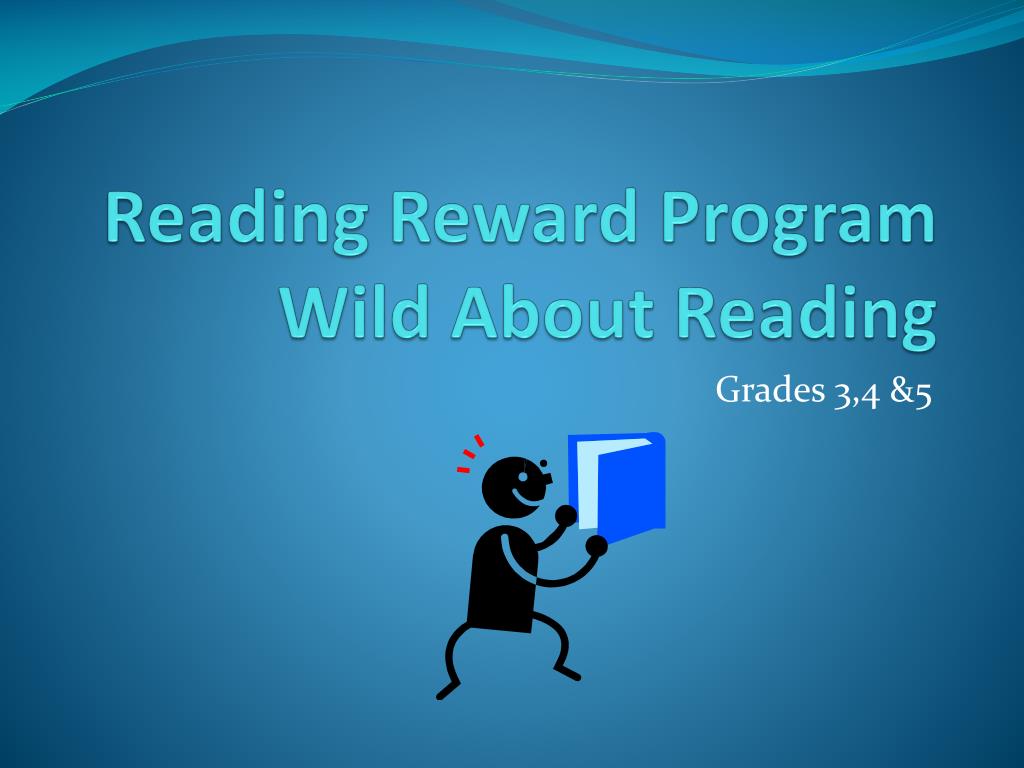 Reading Reward Program
Wild About Reading

Grades 3,4 &5